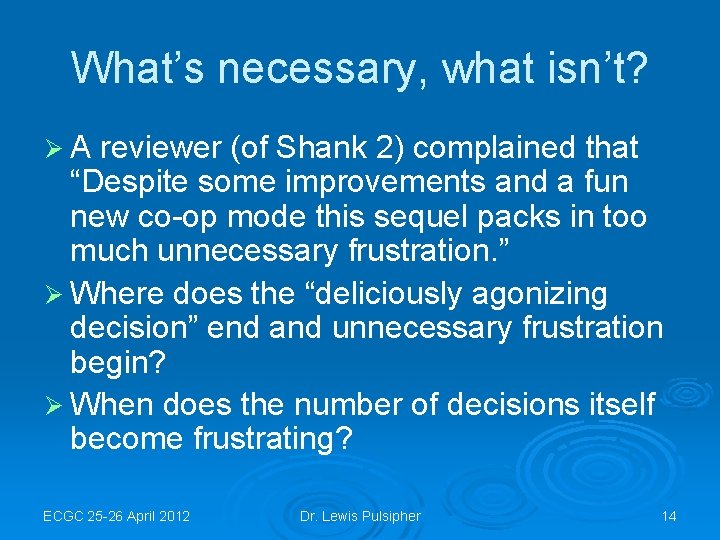 What’s necessary, what isn’t?

➢ A reviewer (of Shank 2) complained that “Despite some improvements and a fun new co-op mode this sequel packs in too much unnecessary frustration.”

➢ Where does the “deliciously agonizing decision” end and unnecessary frustration begin?

➢ When does the number of decisions itself become frustrating?

ECGC 25-26 April 2012

Dr. Lewis Pulsipher

14